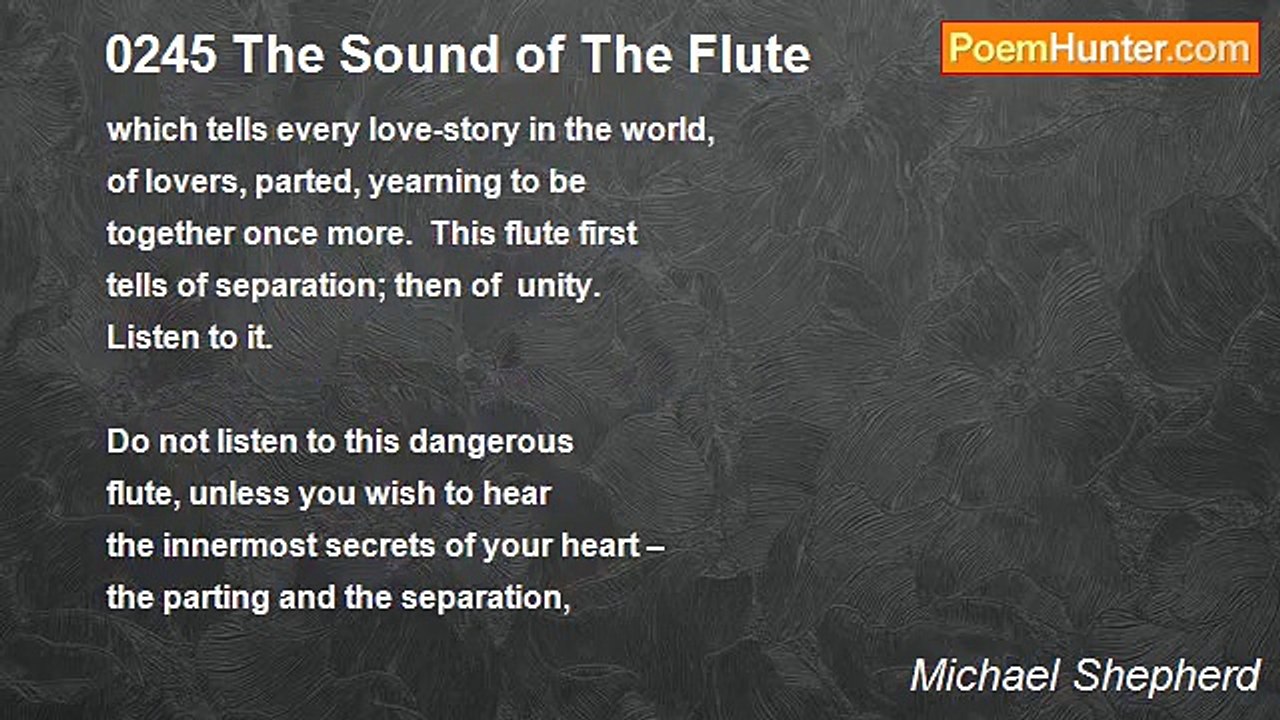 0245 The Sound of The Flute

PoemHunter.com

which tells every love-story in the world,
of lovers, parted, yearning to be
together once more.  This flute first
tells of separation; then of  unity.
Listen to it.

Do not listen to this dangerous
flute, unless you wish to hear
the innermost secrets of your heart –
the parting and the separation,

Michael Shepherd